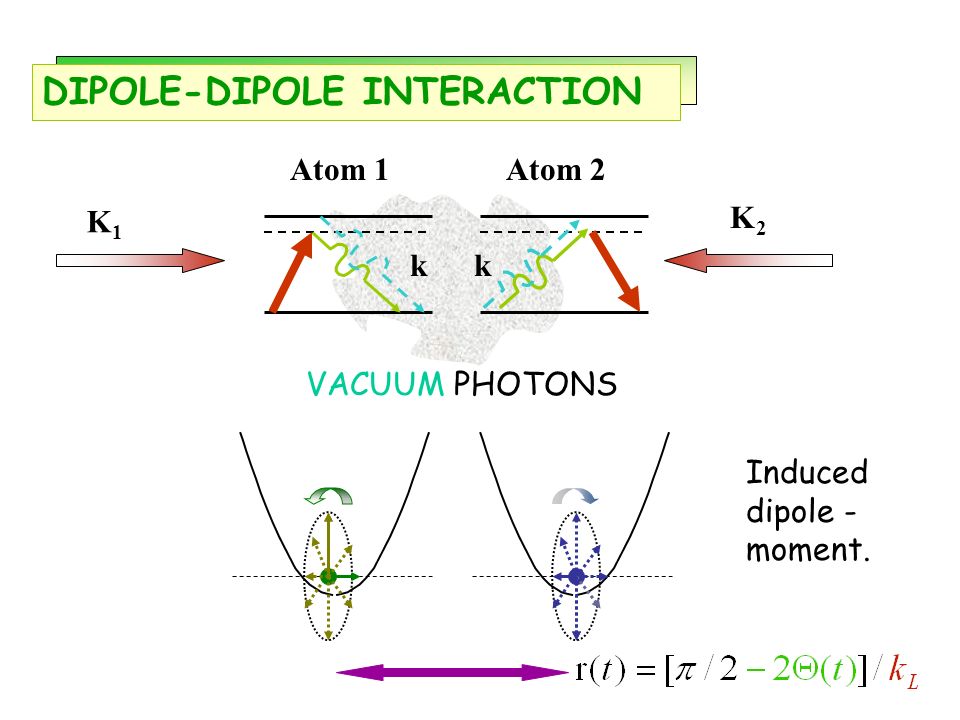 DIPOLE-DIPOLE INTERACTION

Atom 1

Atom 2

$K_1$

$K_2$

k

k

VACUUM PHOTONS

Induced dipole - moment.

$r(t) = [\pi / 2 - 2\Theta(t)] / k_L$